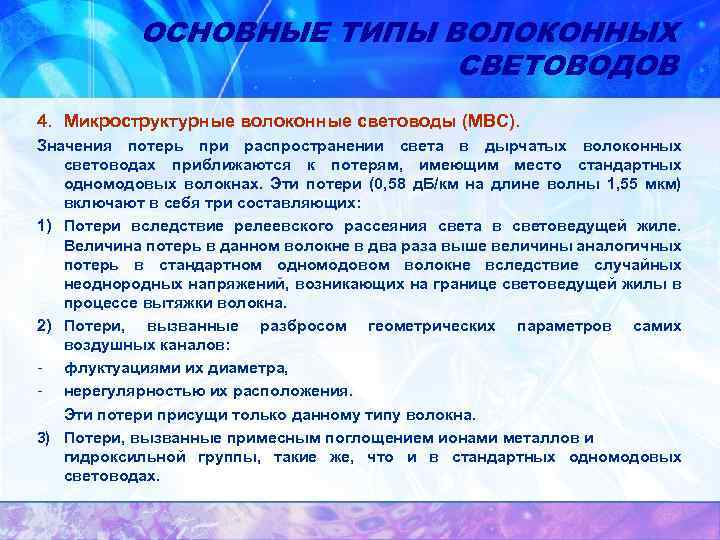 ОСНОВНЫЕ ТИПЫ ВОЛОКОННЫХ СВЕТОВОДОВ

4. Микроструктурные волоконные световоды (МВС).

Значения потерь при распространении света в дырчатых волоконных световодах приближаются к потерям, имеющим место стандартных одномодовых волокнах. Эти потери (0,58 дБ/км на длине волны 1,55 мкм) включают в себя три составляющих:

1) Потери вследствие релеевского рассеяния света в световедущей жиле. Величина потерь в данном волокне в два раза выше величины аналогичных потерь в стандартном одномодовом волокне вследствие случайных неоднородных напряжений, возникающих на границе световедущей жилы в процессе вытяжки волокна.

2) Потери, вызванные разбросом геометрических параметров самих воздушных каналов:

- флуктуациями их диаметра,

- нерегулярностью их расположения.

Эти потери присущи только данному типу волокна.

3) Потери, вызванные примесным поглощением ионами металлов и гидроксильной группы, такие же, что и в стандартных одномодовых световодах.